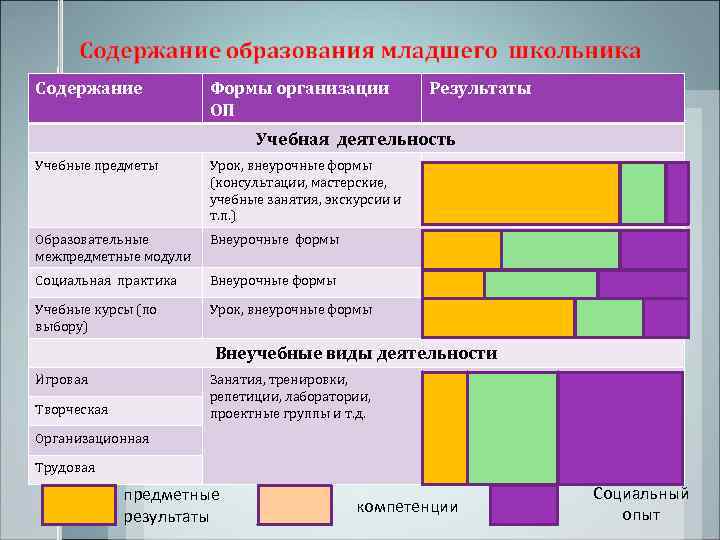 Содержание образования младшего школьника

| Содержание | Формы организации ОП | Результаты |
|---|---|---|
| Учебная деятельность | | |
| Учебные предметы | Урок, внеурочные формы (консультации, мастерские, учебные занятия, экскурсии и т.п.) | |
| Образовательные межпредметные модули | Внеурочные формы | |
| Социальная практика | Внеурочные формы | |
| Учебные курсы (по выбору) | Урок, внеурочные формы | |
| Внеучебные виды деятельности | | |
| Игровая | Занятия, тренировки, репетиции, лаборатории, проектные группы и т.д. | |
| Творческая | | |
| Организационная | | |
| Трудовая | | |

предметные результаты

компетенции

Социальный опыт